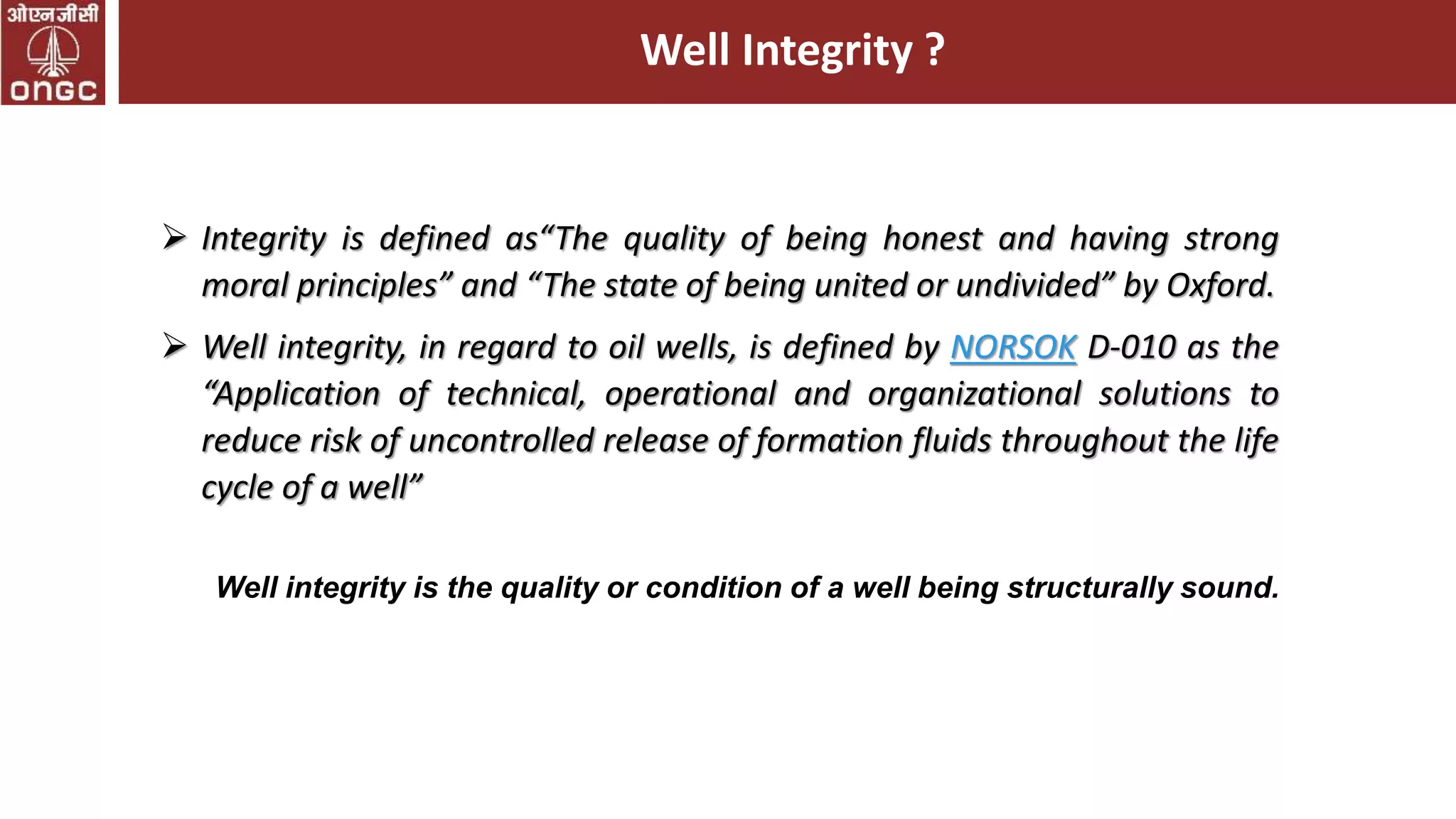 ओएनजीसी
ONGC

Well Integrity ?

➢ Integrity is defined as“The quality of being honest and having strong moral principles” and “The state of being united or undivided” by Oxford.

➢ Well integrity, in regard to oil wells, is defined by NORSOK D-010 as the “Application of technical, operational and organizational solutions to reduce risk of uncontrolled release of formation fluids throughout the life cycle of a well”

Well integrity is the quality or condition of a well being structurally sound.